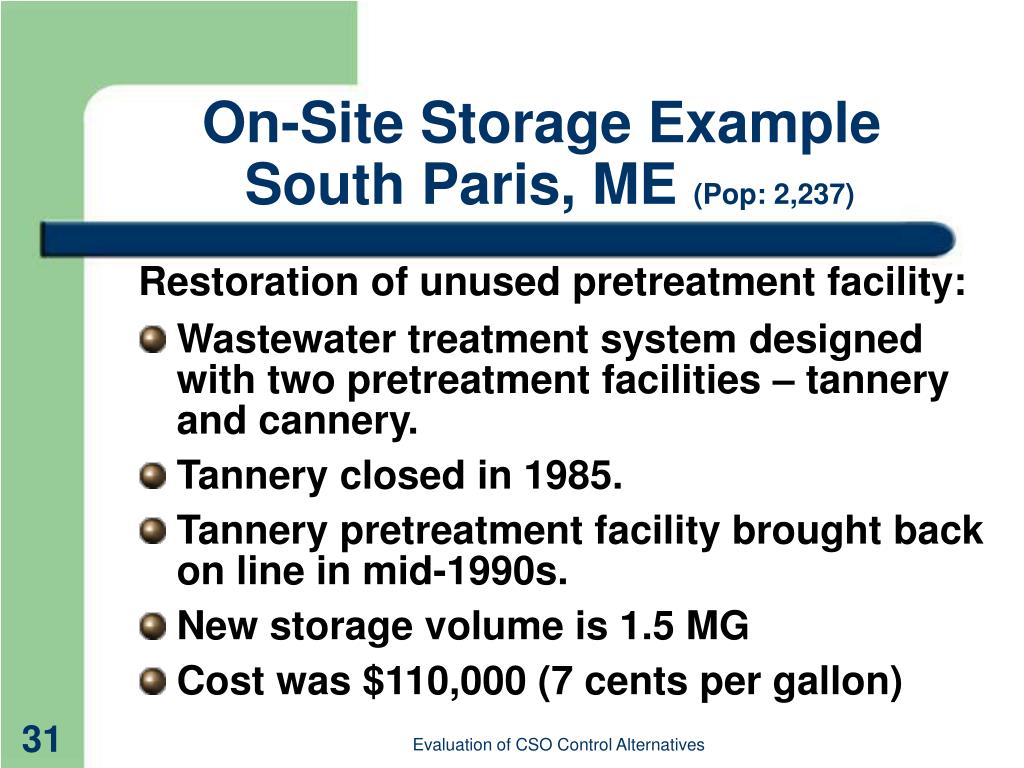 On-Site Storage Example
South Paris, ME (Pop: 2,237)

Restoration of unused pretreatment facility:

Wastewater treatment system designed with two pretreatment facilities – tannery and cannery.

Tannery closed in 1985.

Tannery pretreatment facility brought back on line in mid-1990s.

New storage volume is 1.5 MG

Cost was \$110,000 (7 cents per gallon)

31

Evaluation of CSO Control Alternatives